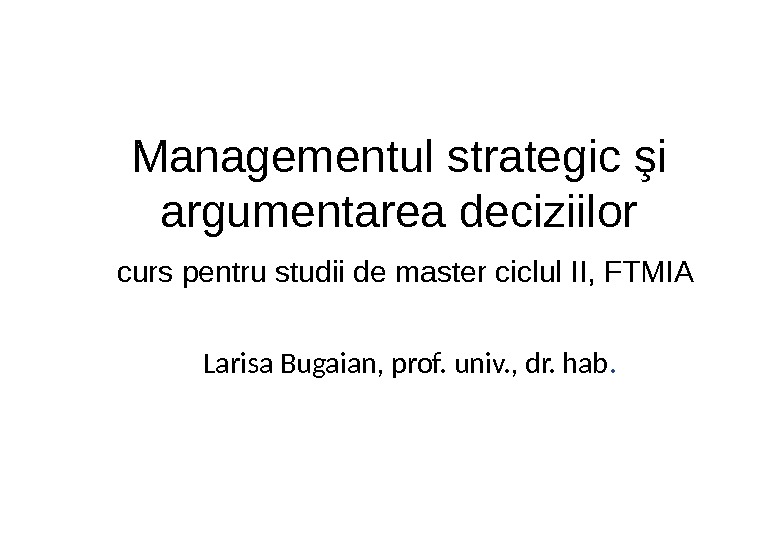 Managementul strategic şi argumentarea deciziilor

curs pentru studii de master ciclul II, FTMIA

Larisa Bugaian, prof. univ., dr. hab.